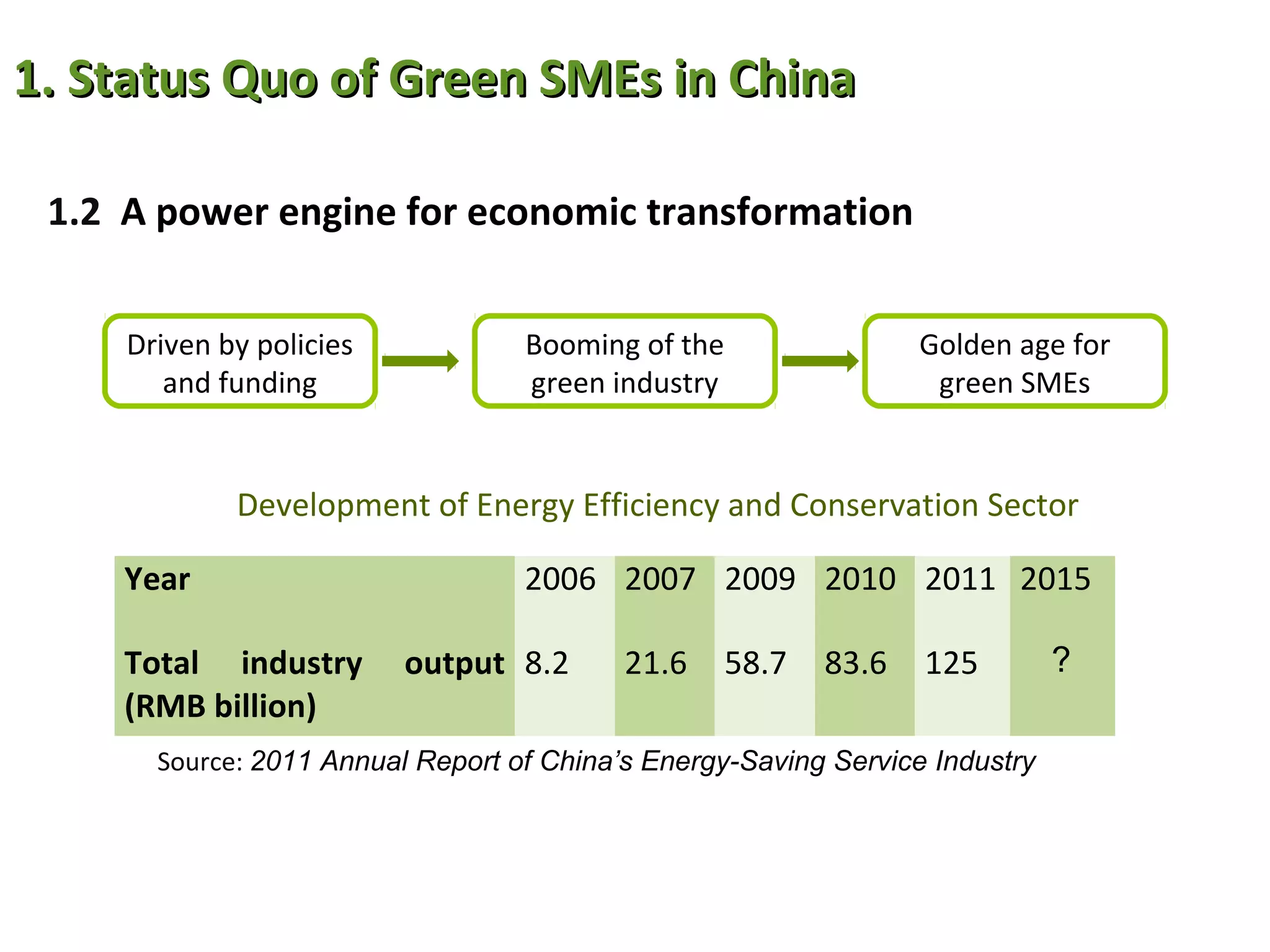 1. Status Quo of Green SMEs in China

1.2 A power engine for economic transformation

Driven by policies and funding

Booming of the green industry

Golden age for green SMEs

Development of Energy Efficiency and Conservation Sector

| Year | 2006 | 2007 | 2009 | 2010 | 2011 | 2015 |
|---|---|---|---|---|---|---|
| Total industry output (RMB billion) | 8.2 | 21.6 | 58.7 | 83.6 | 125 | ? |

Source: 2011 Annual Report of China's Energy-Saving Service Industry